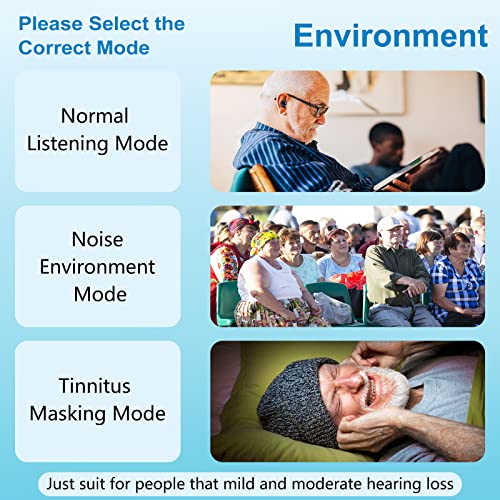 Please Select the Correct Mode

Environment

Normal Listening Mode

Noise Environment Mode

Tinnitus Masking Mode

Just suit for people that mild and moderate hearing loss